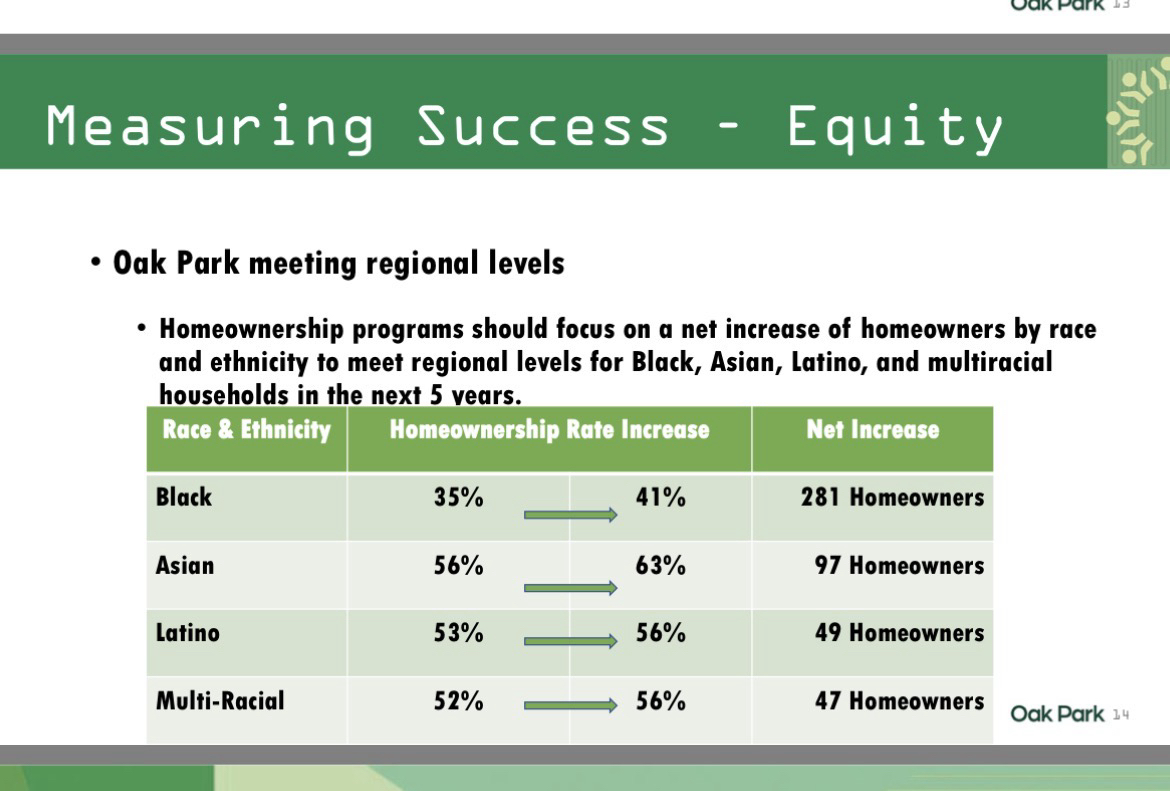 Oak Park 13

Measuring Success - Equity

• Oak Park meeting regional levels

• Homeownership programs should focus on a net increase of homeowners by race and ethnicity to meet regional levels for Black, Asian, Latino, and multiracial households in the next 5 years.

| Race & Ethnicity | Homeownership Rate Increase | | Net Increase |
|---|---|---|---|
| Black | 35% | 41% | 281 Homeowners |
| Asian | 56% | 63% | 97 Homeowners |
| Latino | 53% | 56% | 49 Homeowners |
| Multi-Racial | 52% | 56% | 47 Homeowners |

Oak Park 14